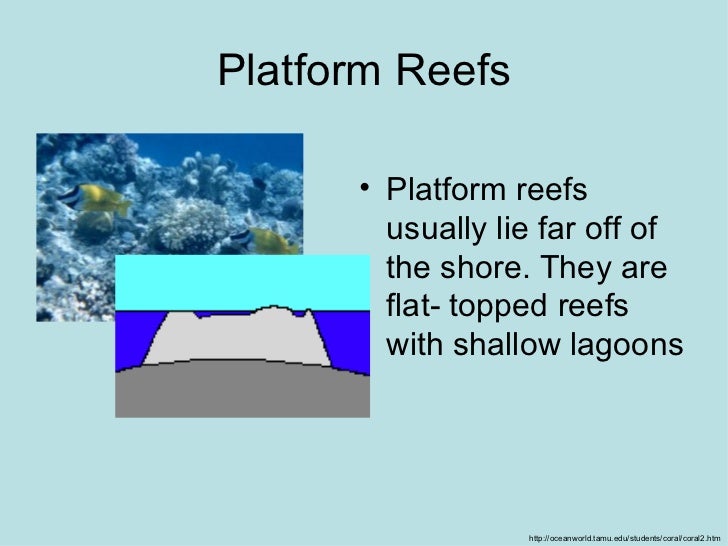 Platform Reefs

• Platform reefs usually lie far off of the shore. They are flat- topped reefs with shallow lagoons

http://oceanworld.tamu.edu/students/coral/coral2.htm